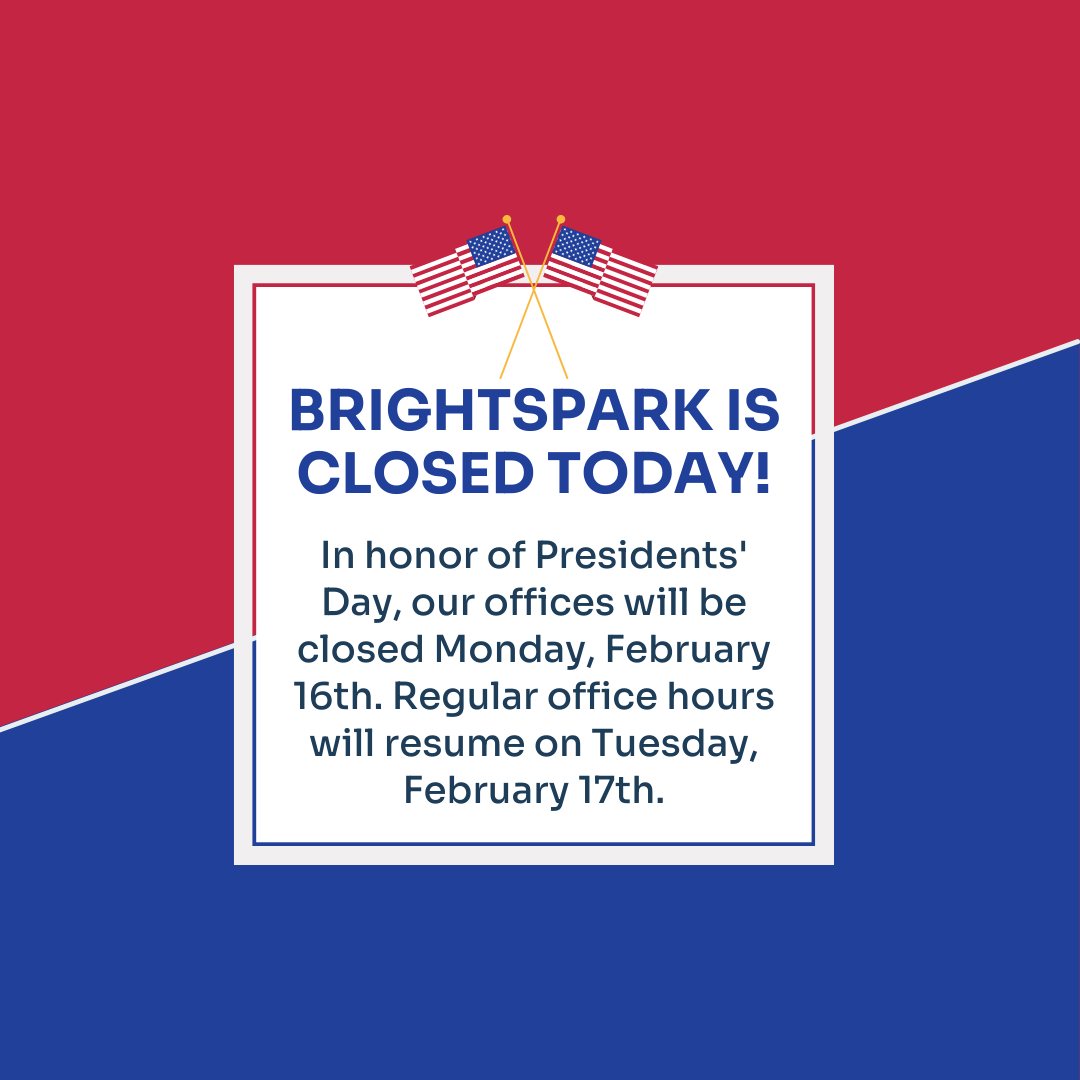 BRIGHTSPARK IS CLOSED TODAY!

In honor of Presidents' Day, our offices will be closed Monday, February 16th. Regular office hours will resume on Tuesday, February 17th.